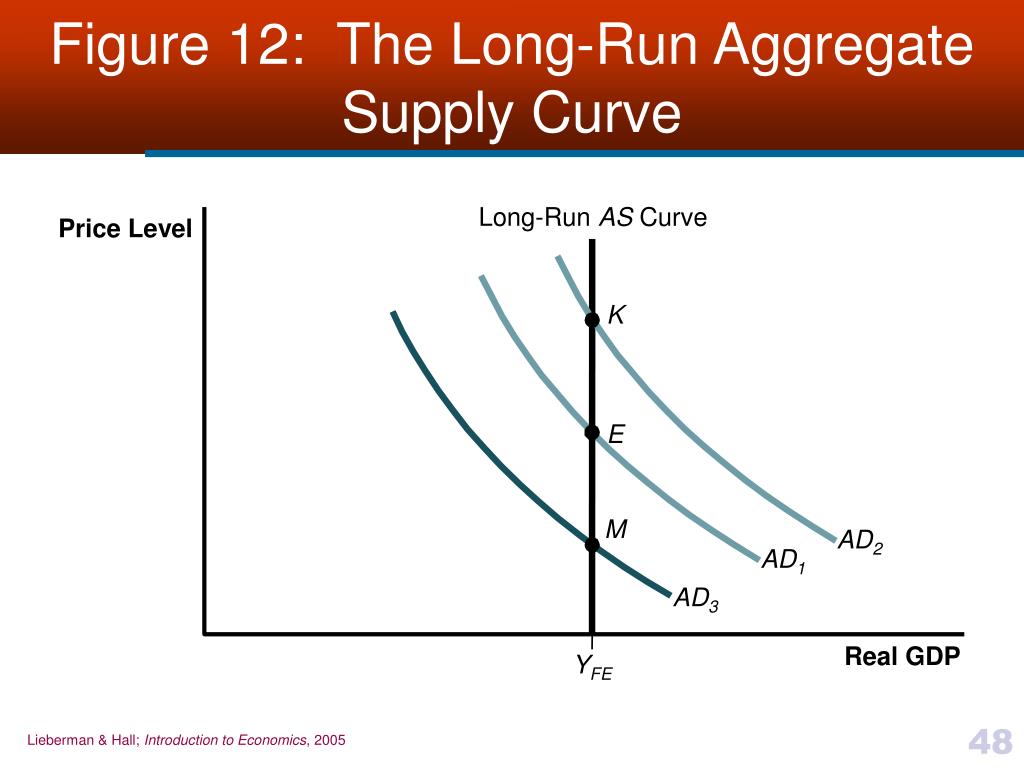 Figure 12: The Long-Run Aggregate Supply Curve

Price Level

Long-Run AS Curve

K

E

M

$AD_2$

$AD_1$

$AD_3$

$Y_{FE}$

Real GDP

Lieberman & Hall; Introduction to Economics, 2005

48